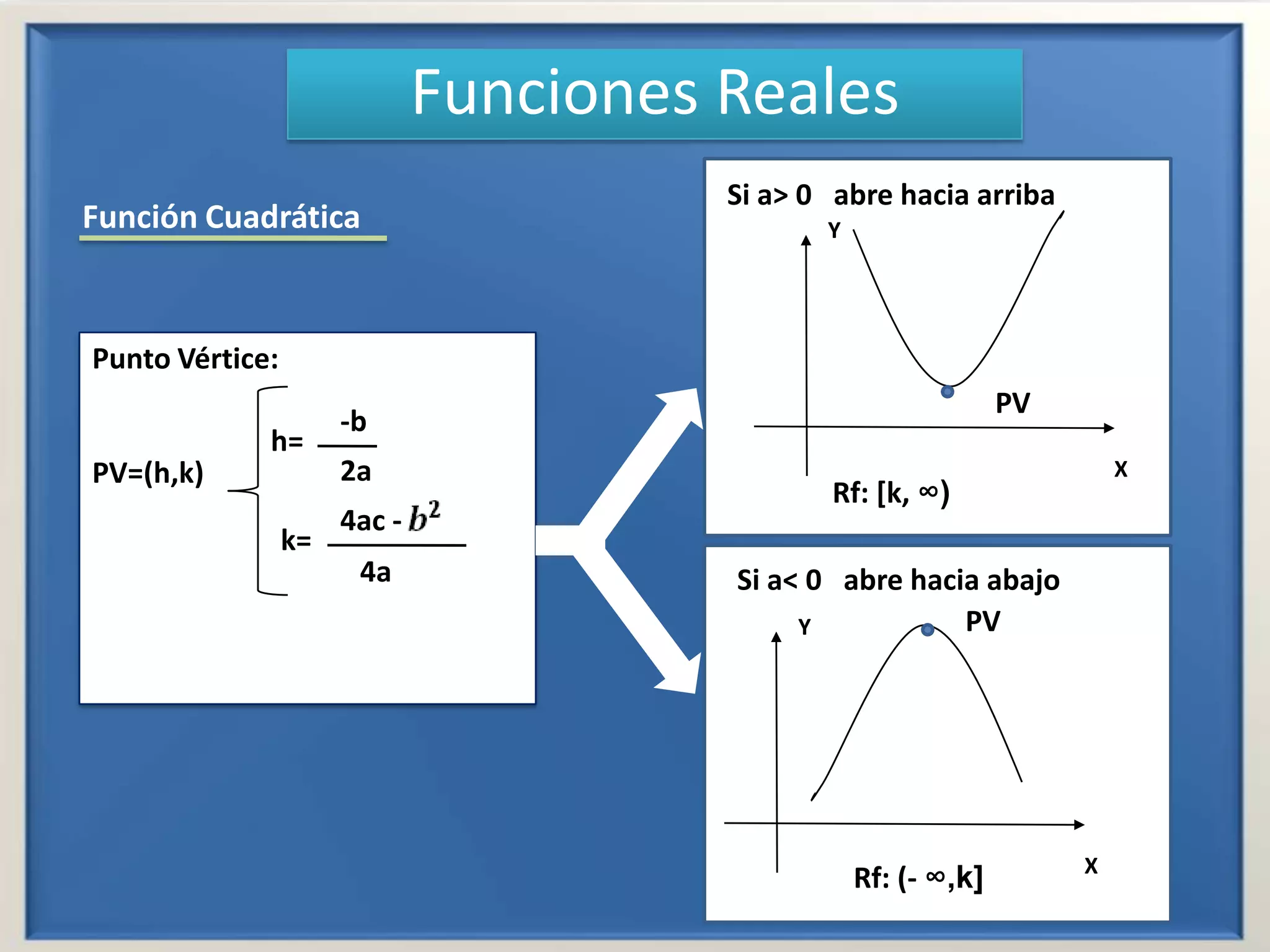 Funciones Reales

Función Cuadrática

Punto Vértice:

PV=(h,k)

h= $\frac{-b}{2a}$

k= $\frac{4ac - b^2}{4a}$

Si a> 0 abre hacia arriba

Y

PV

X

Rf: [k, ∞)

Si a< 0 abre hacia abajo

Y

PV

X

Rf: (- ∞,k]